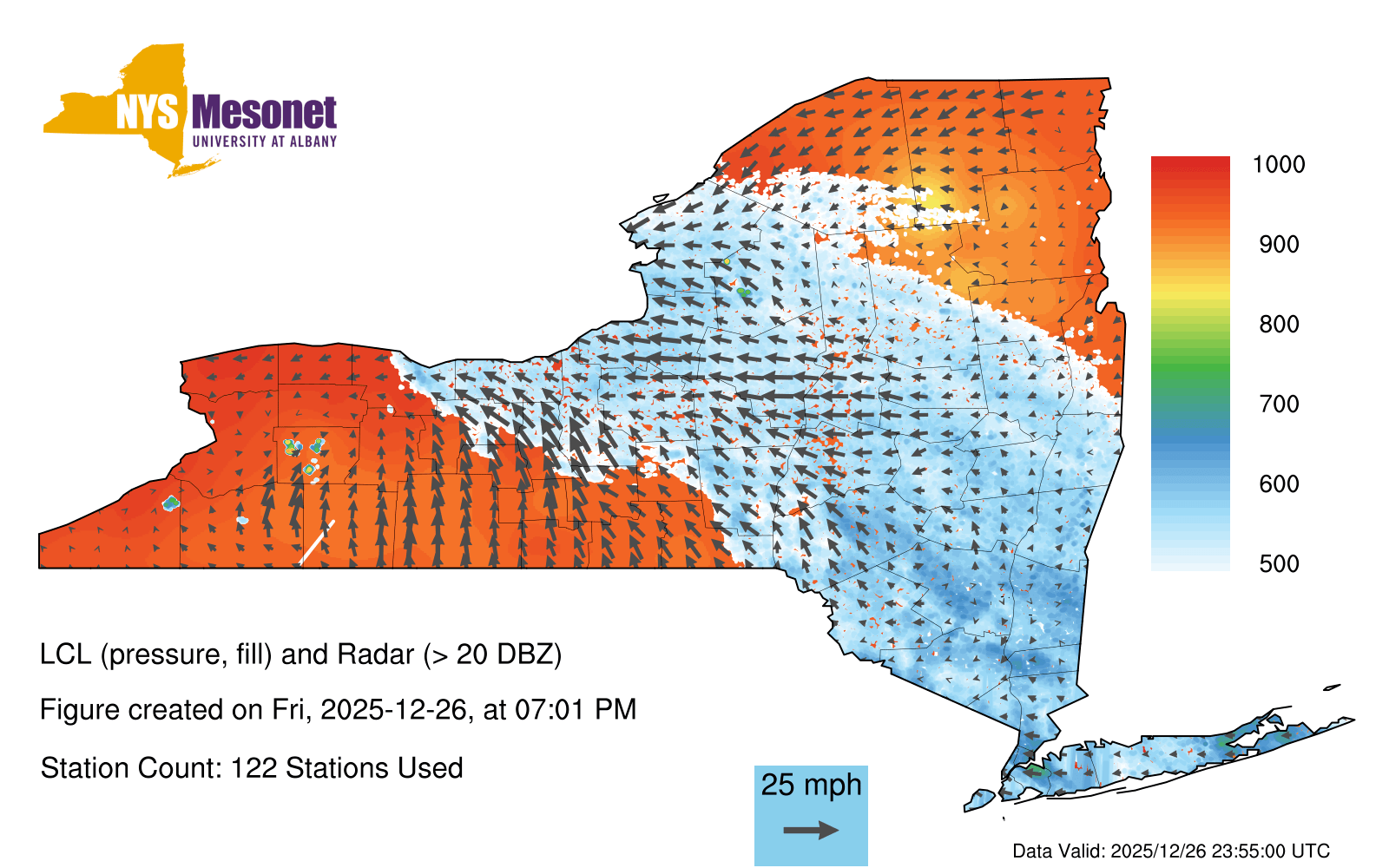 NYS Mesonet
UNIVERSITY AT ALBANY

1000
900
800
700
600
500

LCL (pressure, fill) and Radar (> 20 DBZ)

Figure created on Fri, 2025-12-26, at 07:01 PM

Station Count: 122 Stations Used

25 mph

Data Valid: 2025/12/26 23:55:00 UTC